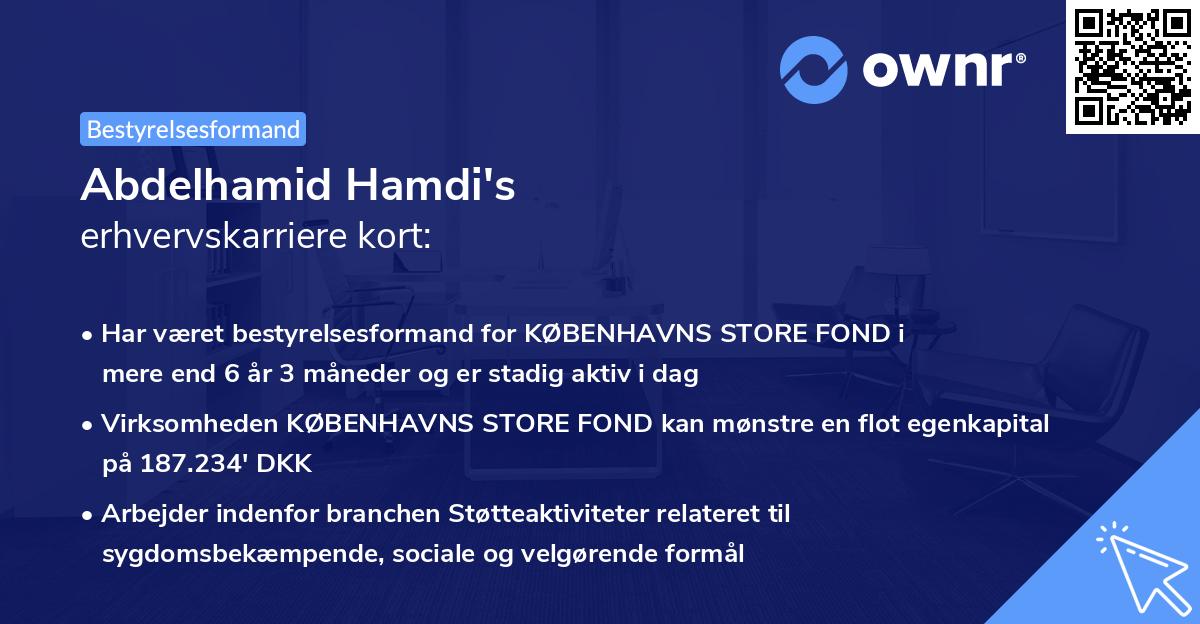 ownr®

Bestyrelsesformand

Abdelhamid Hamdi's
erhvervskarriere kort:

• Har været bestyrelsesformand for KØBENHAVNS STORE FOND i mere end 6 år 3 måneder og er stadig aktiv i dag

• Virksomheden KØBENHAVNS STORE FOND kan mønstre en flot egenkapital på 187.234' DKK

• Arbejder indenfor branchen Støtteaktiviteter relateret til sygdomsbekæmpende, sociale og velgørende formål